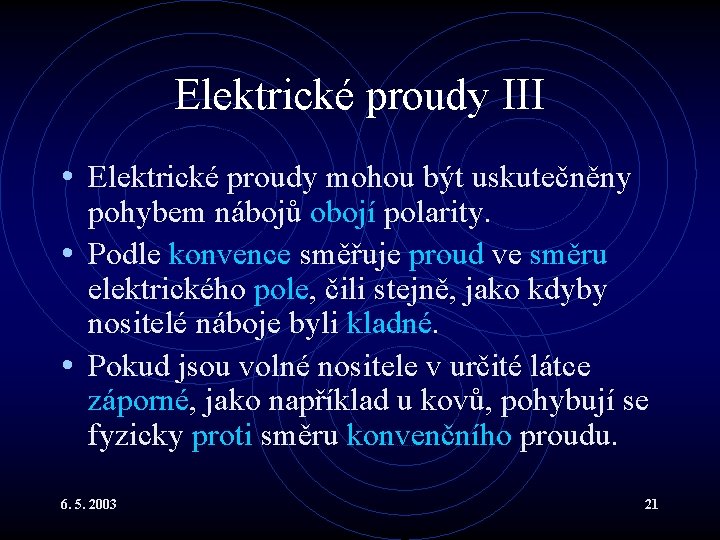 Elektrické proudy III

• Elektrické proudy mohou být uskutečněny pohybem nábojů obojí polarity.

• Podle konvence směřuje proud ve směru elektrického pole, čili stejně, jako kdyby nositelé náboje byli kladné.

• Pokud jsou volné nositele v určité látce záporné, jako například u kovů, pohybují se fyzicky proti směru konvenčního proudu.

6. 5. 2003

21